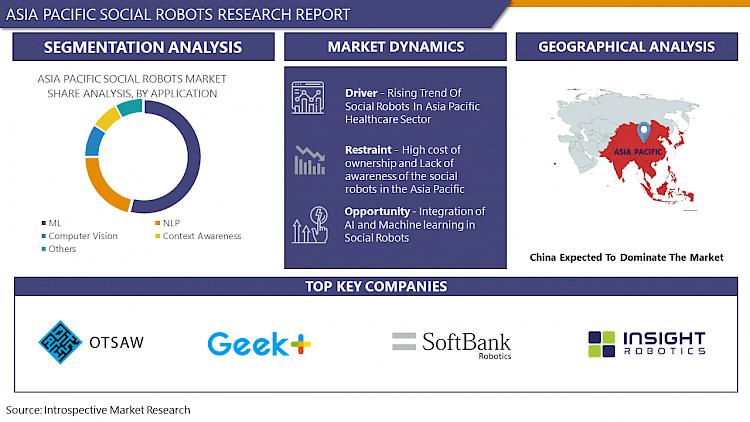 ASIA PACIFIC SOCIAL ROBOTS RESEARCH REPORT

SEGMENTATION ANALYSIS

ASIA PACIFIC SOCIAL ROBOTS MARKET SHARE ANALYSIS, BY APPLICATION

ML
NLP
Computer Vision
Context Awareness
Others

MARKET DYNAMICS

Driver - Rising Trend Of Social Robots In Asia Pacific Healthcare Sector

Restraint - High cost of ownership and Lack of awareness of the social robots in the Asia Pacific

Opportunity - Integration of AI and Machine learning in Social Robots

GEOGRAPHICAL ANALYSIS

ASIA PACIFIC

China Expected To Dominate The Market

TOP KEY COMPANIES

OTSAW

Geek+

SoftBank Robotics

INSIGHT ROBOTICS

Source: Introspective Market Research